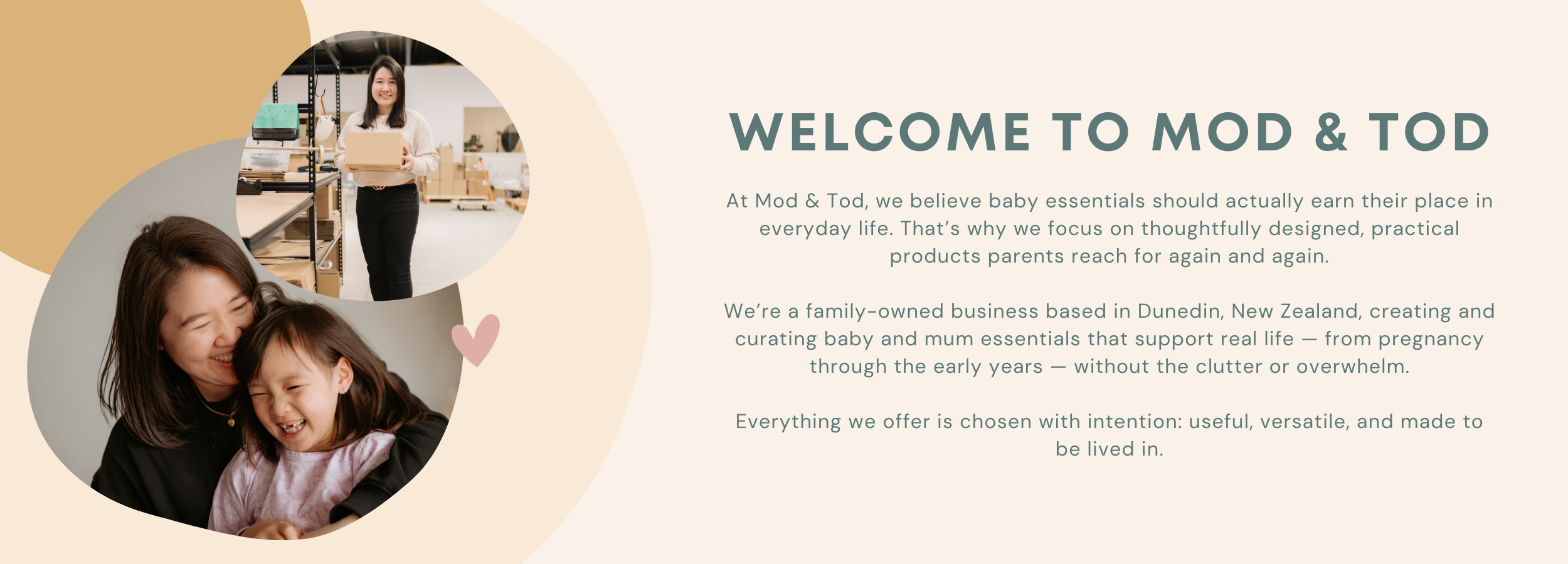 WELCOME TO MOD & TOD

At Mod & Tod, we believe baby essentials should actually earn their place in everyday life. That's why we focus on thoughtfully designed, practical products parents reach for again and again.

We're a family-owned business based in Dunedin, New Zealand, creating and curating baby and mum essentials that support real life — from pregnancy through the early years — without the clutter or overwhelm.

Everything we offer is chosen with intention: useful, versatile, and made to be lived in.